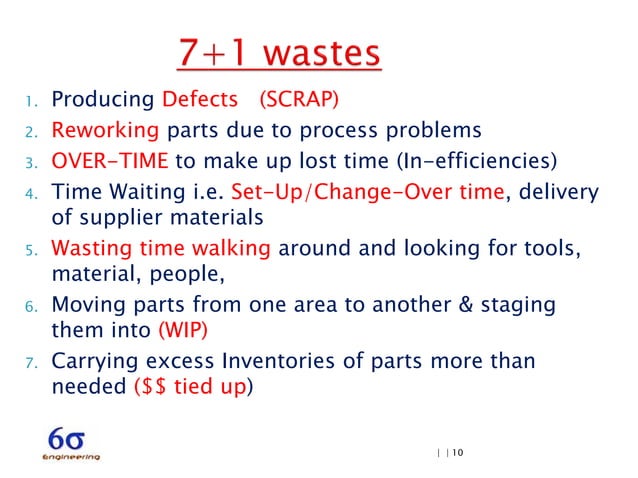 7+1 wastes

1. Producing Defects (SCRAP)
2. Reworking parts due to process problems
3. OVER-TIME to make up lost time (In-efficiencies)
4. Time Waiting i.e. Set-Up/Change-Over time, delivery of supplier materials
5. Wasting time walking around and looking for tools, material, people,
6. Moving parts from one area to another & staging them into (WIP)
7. Carrying excess Inventories of parts more than needed (\$\$ tied up)

6σ Engineering

| | 10